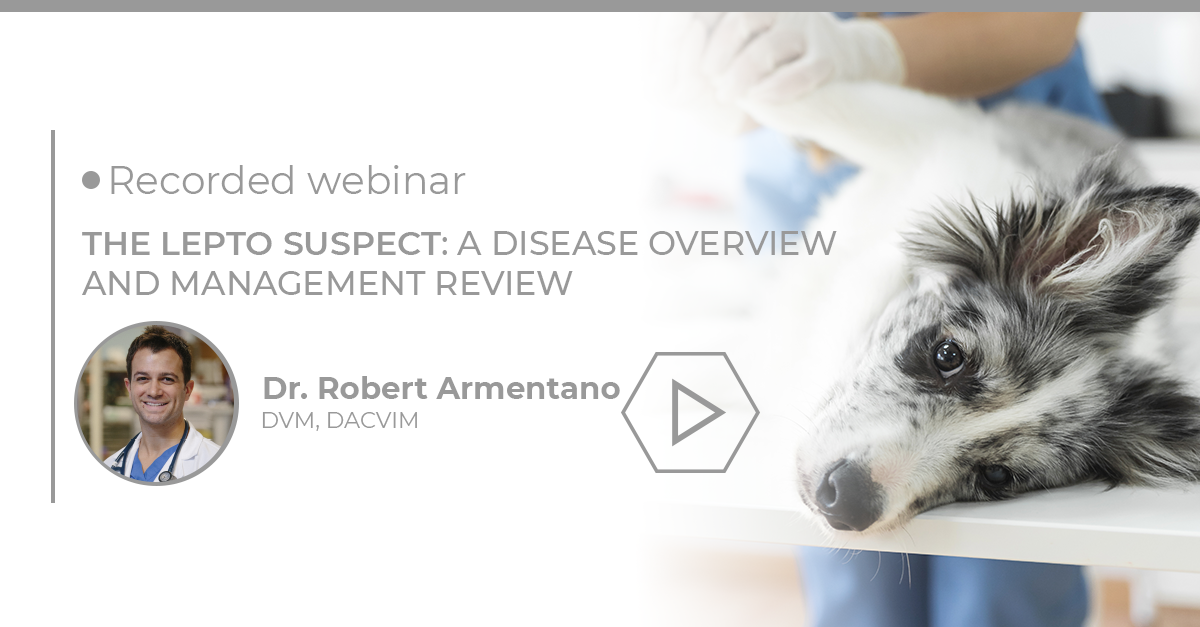 Recorded webinar

THE LEPTO SUSPECT: A DISEASE OVERVIEW AND MANAGEMENT REVIEW

Dr. Robert Armentano
DVM, DACVIM